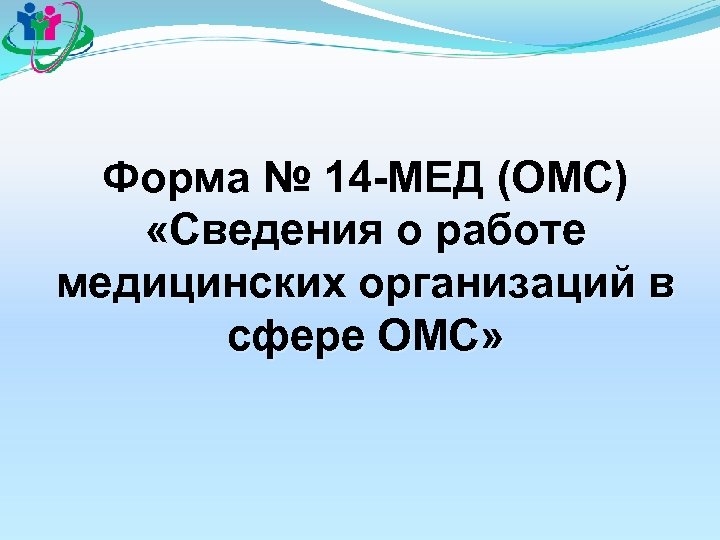 Форма № 14-МЕД (ОМС) «Сведения о работе медицинских организаций в сфере ОМС»